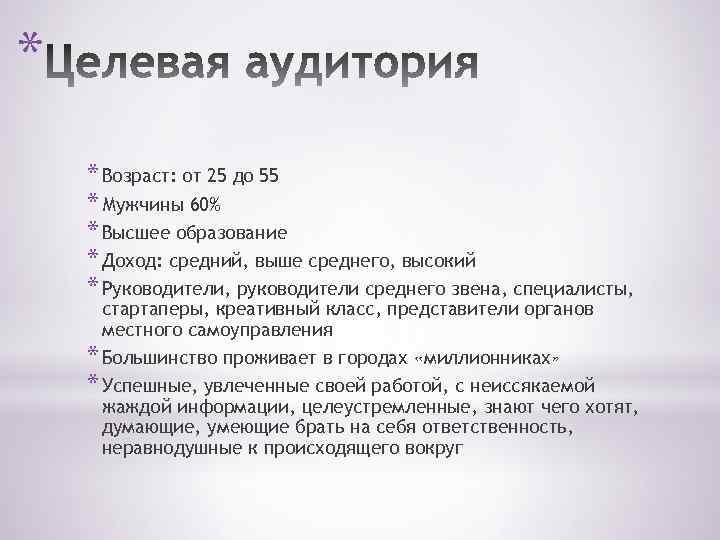 *Целевая аудитория

* Возраст: от 25 до 55
* Мужчины 60%
* Высшее образование
* Доход: средний, выше среднего, высокий
* Руководители, руководители среднего звена, специалисты, стартаперы, креативный класс, представители органов местного самоуправления
* Большинство проживает в городах «миллионниках»
* Успешные, увлеченные своей работой, с неиссякаемой жаждой информации, целеустремленные, знают чего хотят, думающие, умеющие брать на себя ответственность, неравнодушные к происходящего вокруг